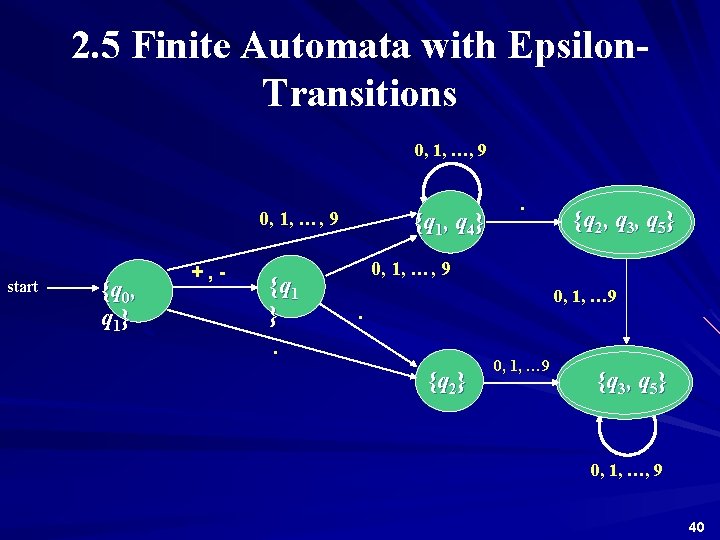 2.5 Finite Automata with Epsilon-Transitions

0, 1, …, 9

0, 1, … , 9

$\{q_1, q_4\}$

.

$\{q_2, q_3, q_5\}$

start

$\{q_0, q_1\}$

+ , -

$\{q_1\}$

0, 1, … , 9

0, 1, …9

.

.

$\{q_2\}$

0, 1, …9

$\{q_3, q_5\}$

0, 1, …, 9

40